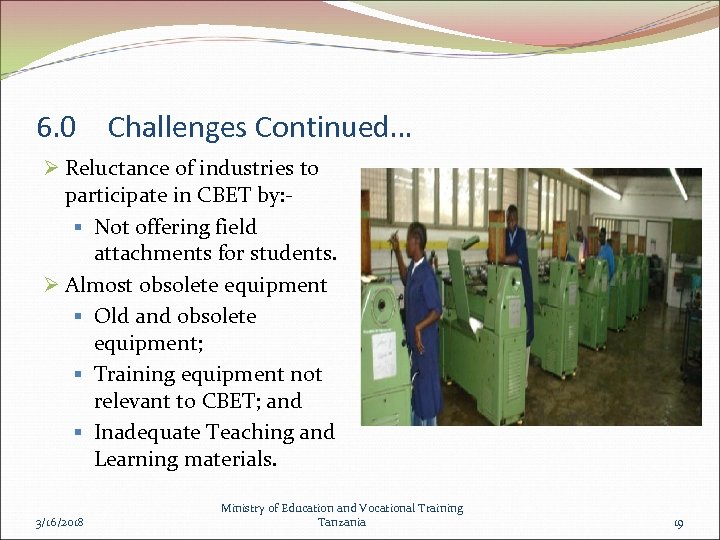 6.0 Challenges Continued…

➢ Reluctance of industries to participate in CBET by:-

▪ Not offering field attachments for students.

➢ Almost obsolete equipment

▪ Old and obsolete equipment;

▪ Training equipment not relevant to CBET; and

▪ Inadequate Teaching and Learning materials.

3/16/2018

Ministry of Education and Vocational Training Tanzania

19